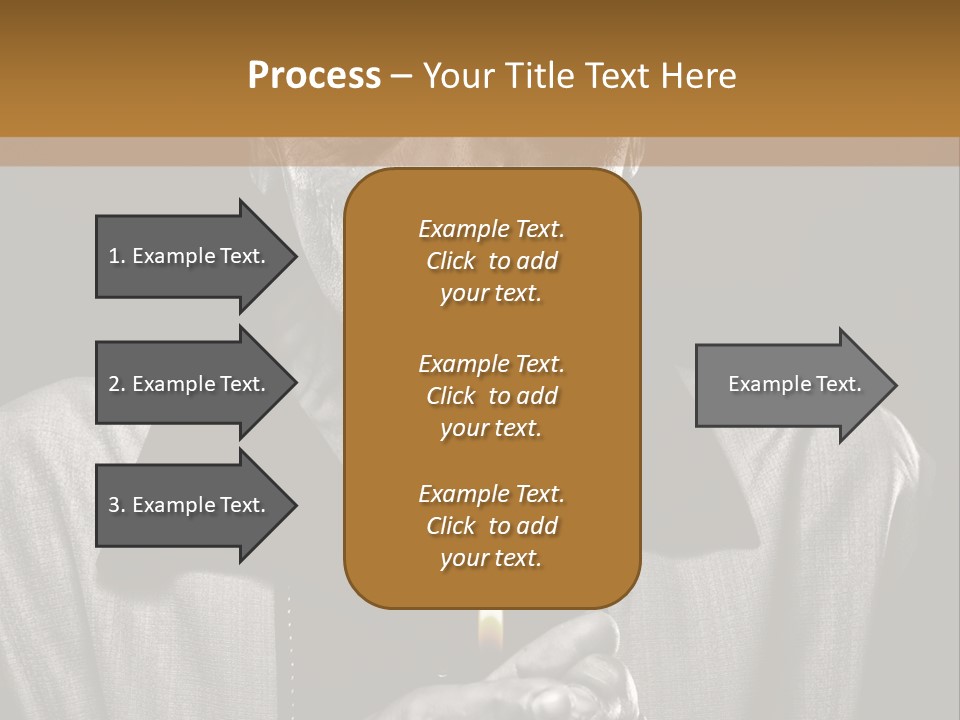 Process – Your Title Text Here

1. Example Text.

2. Example Text.

3. Example Text.

Example Text. Click to add your text.

Example Text. Click to add your text.

Example Text. Click to add your text.

Example Text.